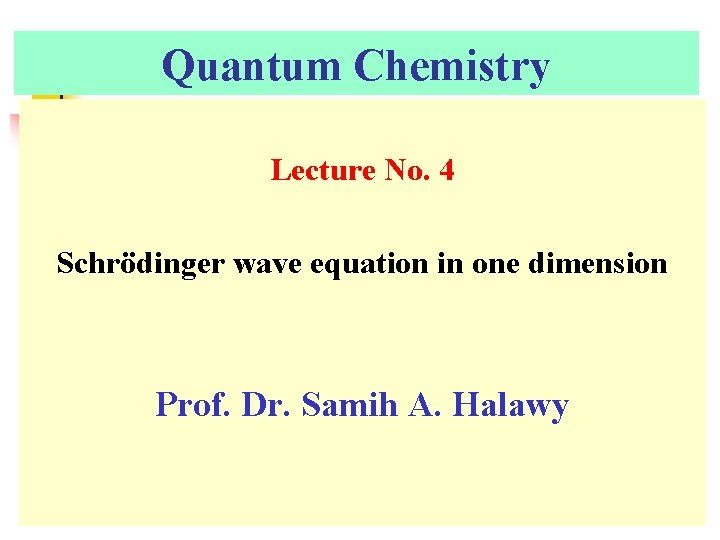 Quantum Chemistry

Lecture No. 4

Schrödinger wave equation in one dimension

Prof. Dr. Samih A. Halawy